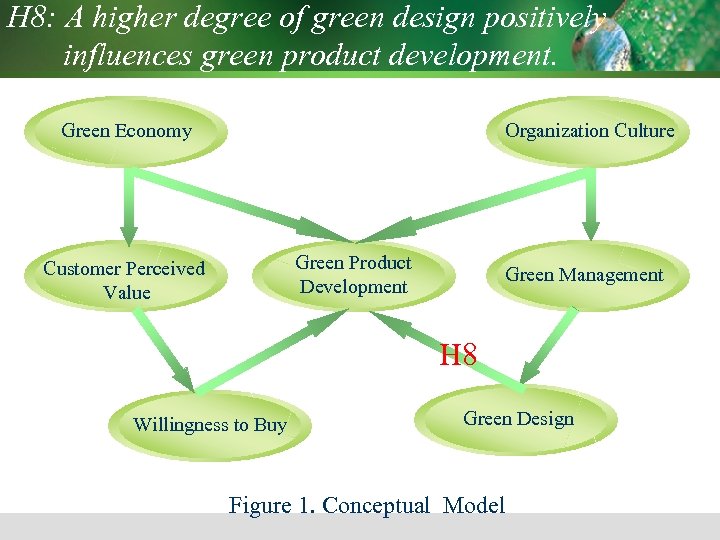 H8: A higher degree of green design positively influences green product development.

Green Economy

Organization Culture

Customer Perceived Value

Green Product Development

Green Management

H8

Willingness to Buy

Green Design

Figure 1. Conceptual Model